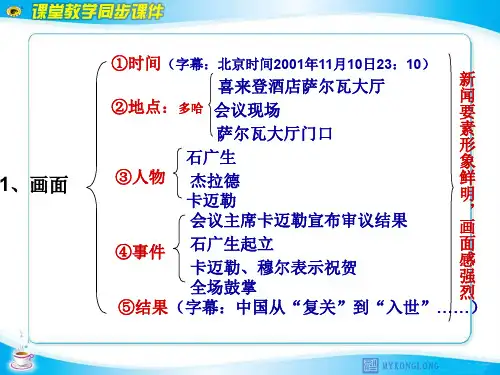 课堂教学同步课件

1、画面

①时间（字幕：北京时间2001年11月10日23：10）

②地点：多哈
喜来登酒店萨尔瓦大厅
会议现场
萨尔瓦大厅门口

③人物
石广生
杰拉德
卡迈勒

④事件
会议主席卡迈勒宣布审议结果
石广生起立
卡迈勒、穆尔表示祝贺
全场鼓掌

⑤结果（字幕：中国从“复关”到“入世”……）

新闻要素形象鲜明，画面感强烈

MYKONGLONG